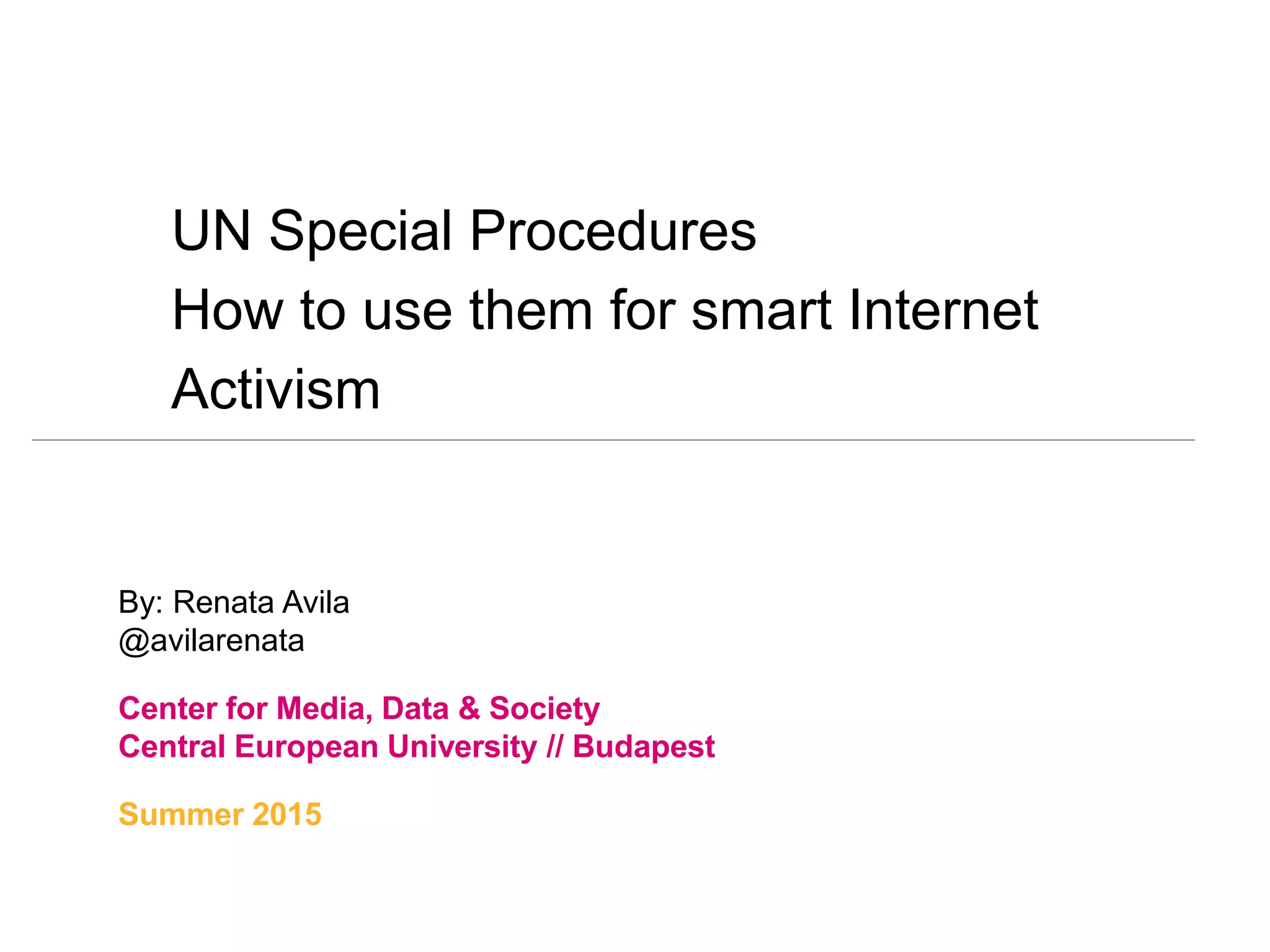 UN Special Procedures
How to use them for smart Internet Activism

By: Renata Avila
@avilarenata

Center for Media, Data & Society
Central European University // Budapest

Summer 2015